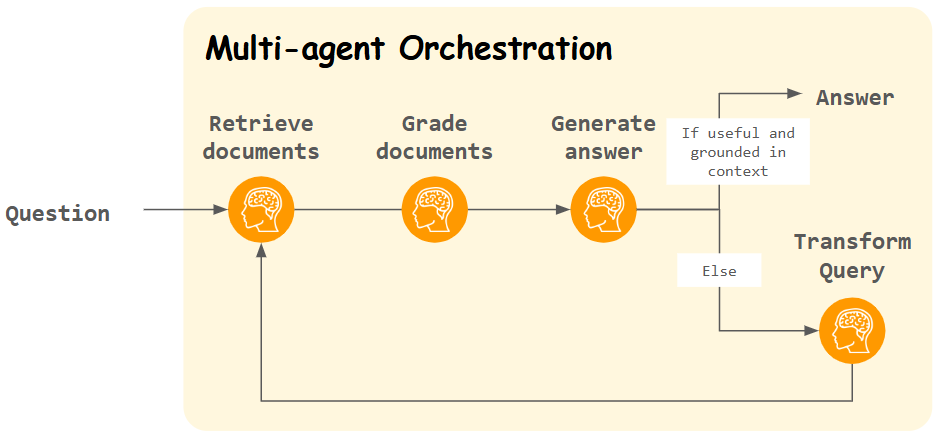 Multi-agent Orchestration

Question

Retrieve documents

Grade documents

Generate answer

If useful and grounded in context

Answer

Else

Transform Query